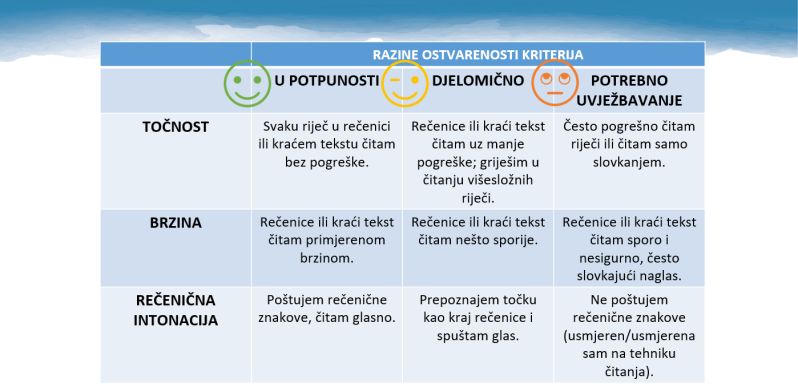 | | RAZINE OSTVARENOSTI KRITERIJA | | |
|---|---|---|---|
| | U POTPUNOSTI | DJELOMIČNO | POTREBNO UVJEŽBAVANJE |
| TOČNOST | Svaku riječ u rečenici ili kraćem tekstu čitam bez pogreške. | Rečenice ili kraći tekst čitam uz manje pogreške; griješim u čitanju višesložnih riječi. | Često pogrešno čitam riječi ili čitam samo slovkanjem. |
| BRZINA | Rečenice ili kraći tekst čitam primjerenom brzinom. | Rečenice ili kraći tekst čitam nešto sporije. | Rečenice ili kraći tekst čitam sporo i nesigurno, često slovkajući naglas. |
| REČENIČNA INTONACIJA | Poštujem rečenične znakove, čitam glasno. | Prepoznajem točku kao kraj rečenice i spuštam glas. | Ne poštujem rečenične znakove (usmjeren/usmjerena sam na tehniku čitanja). |